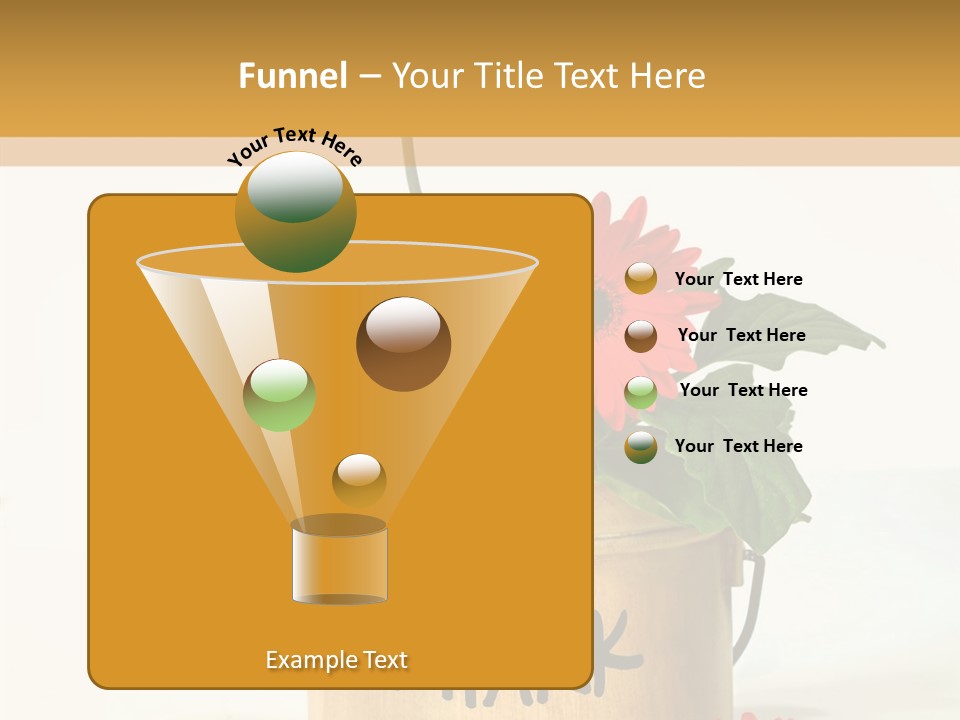 Funnel – Your Title Text Here

Your Text Here

Your Text Here

Your Text Here

Your Text Here

Your Text Here

Example Text